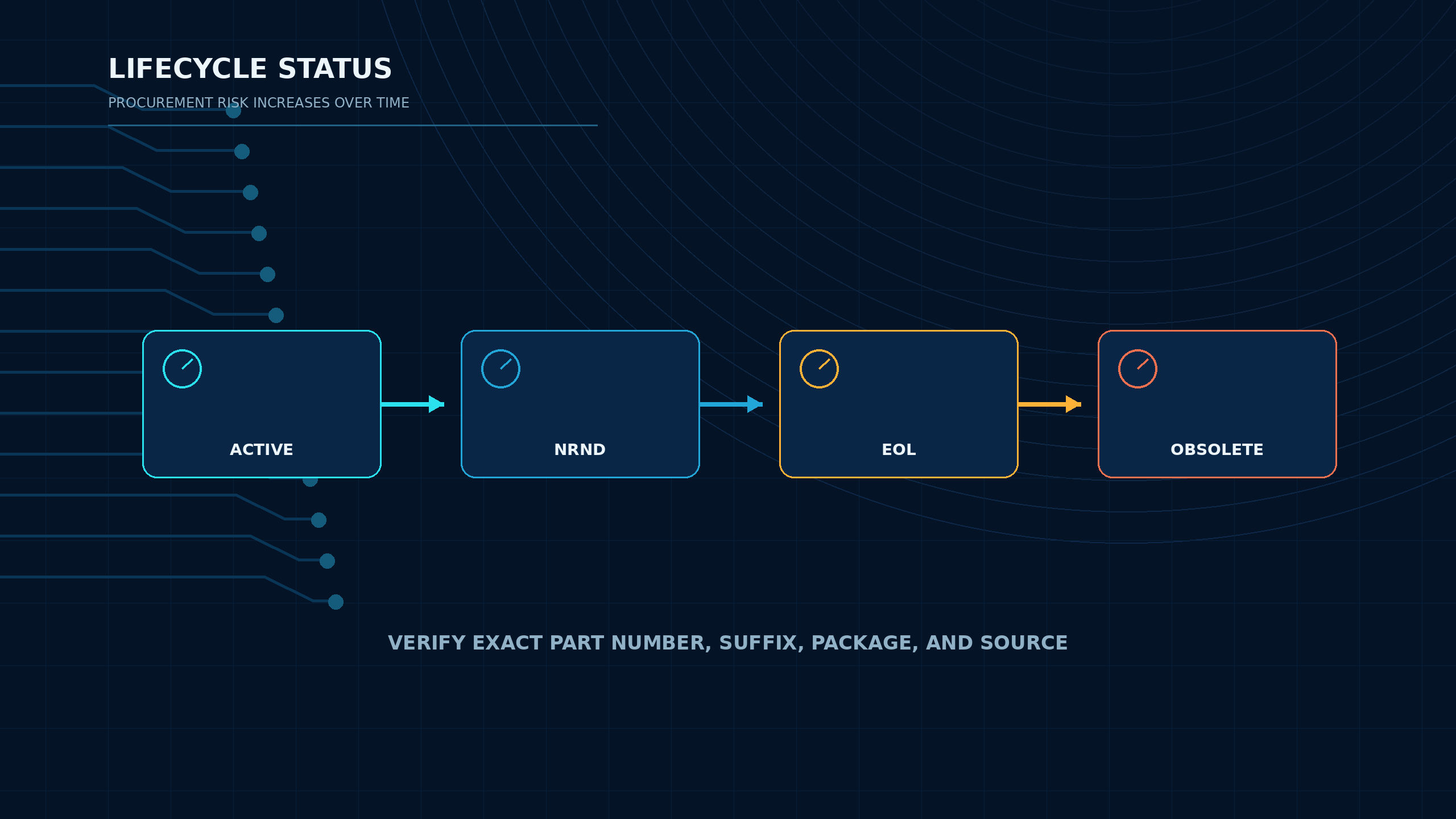 LIFECYCLE STATUS

PROCUREMENT RISK INCREASES OVER TIME

ACTIVE

NRND

EOL

OBSOLETE

VERIFY EXACT PART NUMBER, SUFFIX, PACKAGE, AND SOURCE